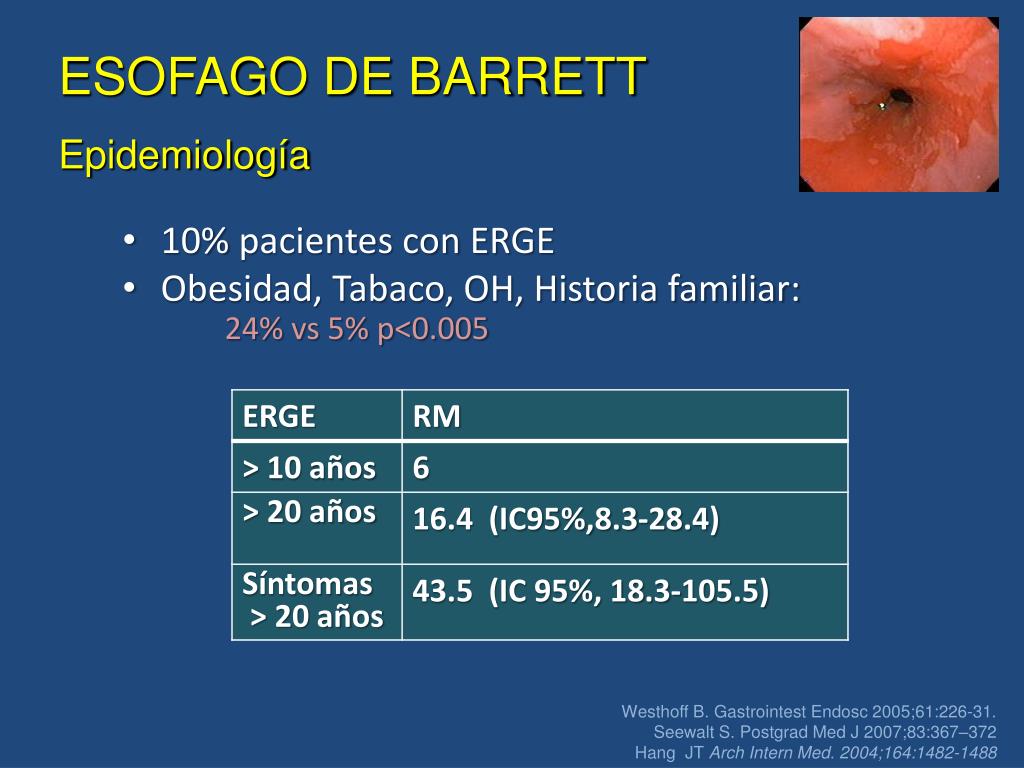 ESOFAGO DE BARRETT

Epidemiología

• 10% pacientes con ERGE
• Obesidad, Tabaco, OH, Historia familiar:
24% vs 5% p<0.005

| ERGE | RM |
|---|---|
| > 10 años | 6 |
| > 20 años | 16.4 (IC95%,8.3-28.4) |
| Síntomas > 20 años | 43.5 (IC 95%, 18.3-105.5) |

Westhoff B. Gastrointest Endosc 2005;61:226-31.
Seewalt S. Postgrad Med J 2007;83:367–372
Hang JT Arch Intern Med. 2004;164:1482-1488